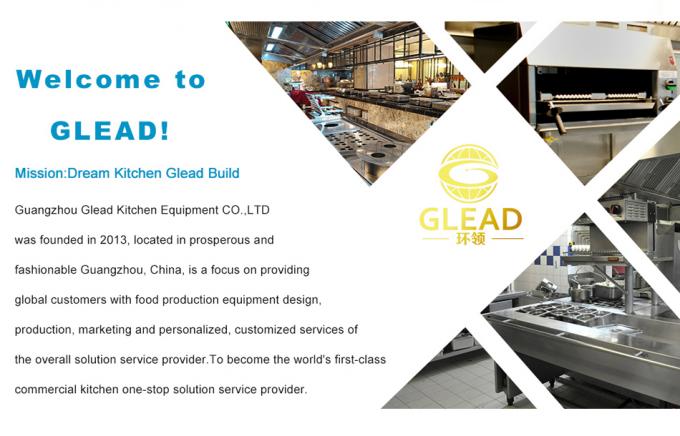 Welcome to GLEAD!

Mission:Dream Kitchen Glead Build

Guangzhou Glead Kitchen Equipment CO.,LTD was founded in 2013, located in prosperous and fashionable Guangzhou, China, is a focus on providing global customers with food production equipment design, production, marketing and personalized, customized services of the overall solution service provider.To become the world's first-class commercial kitchen one-stop solution service provider.

GLEAD
环领